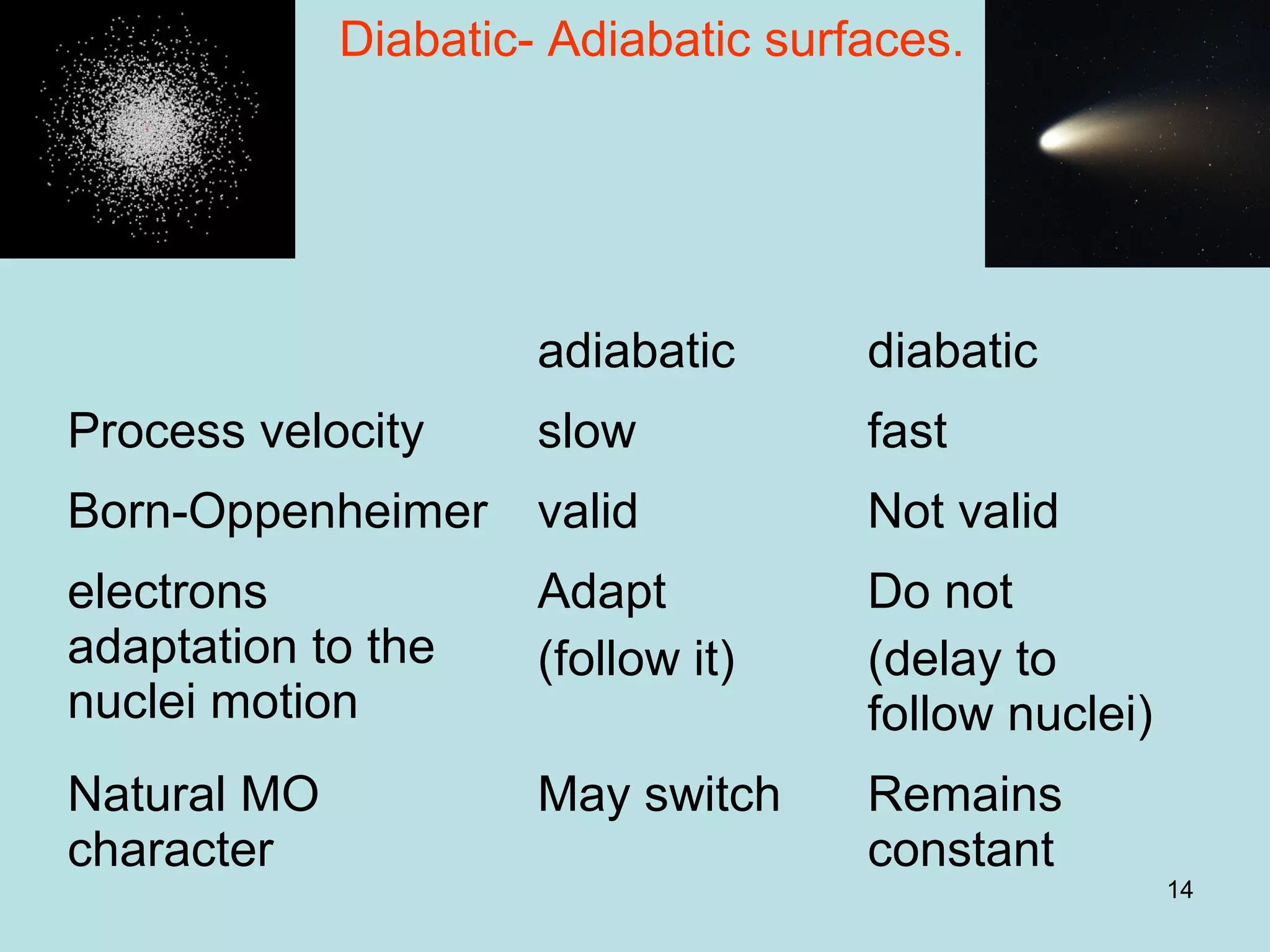 Diabatic- Adiabatic surfaces.

| | adiabatic | diabatic |
|---|---|---|
| Process velocity | slow | fast |
| Born-Oppenheimer | valid | Not valid |
| electrons adaptation to the nuclei motion | Adapt (follow it) | Do not (delay to follow nuclei) |
| Natural MO character | May switch | Remains constant |

14